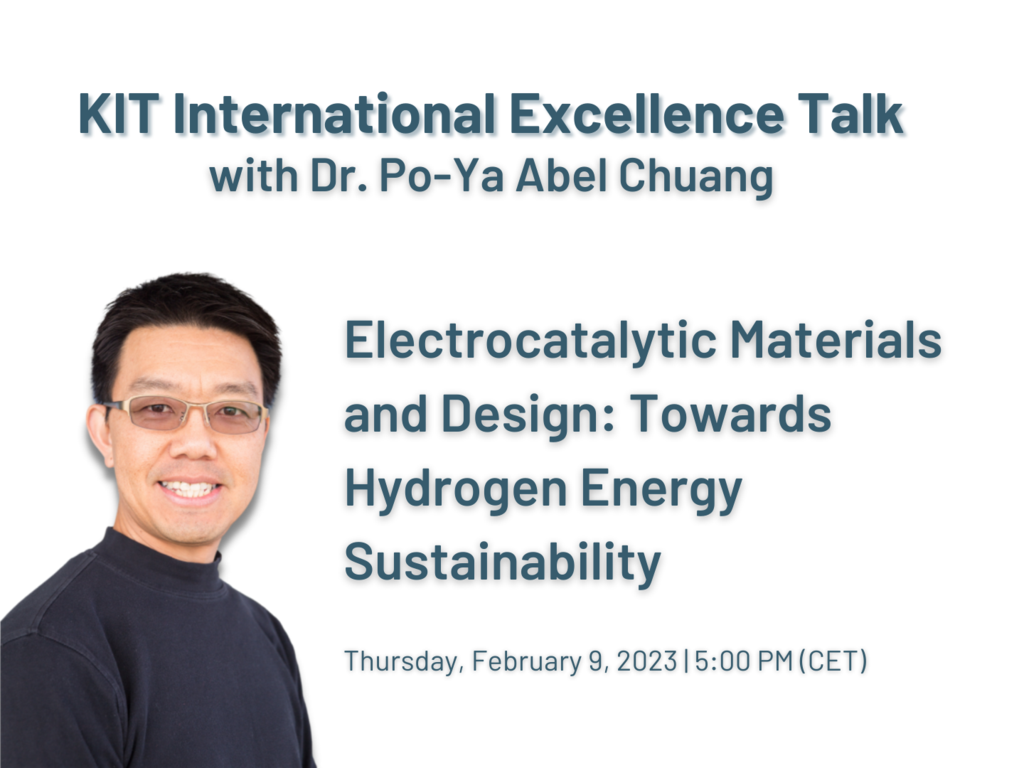 KIT International Excellence Talk
with Dr. Po-Ya Abel Chuang

Electrocatalytic Materials and Design: Towards Hydrogen Energy Sustainability

Thursday, February 9, 2023 | 5:00 PM (CET)